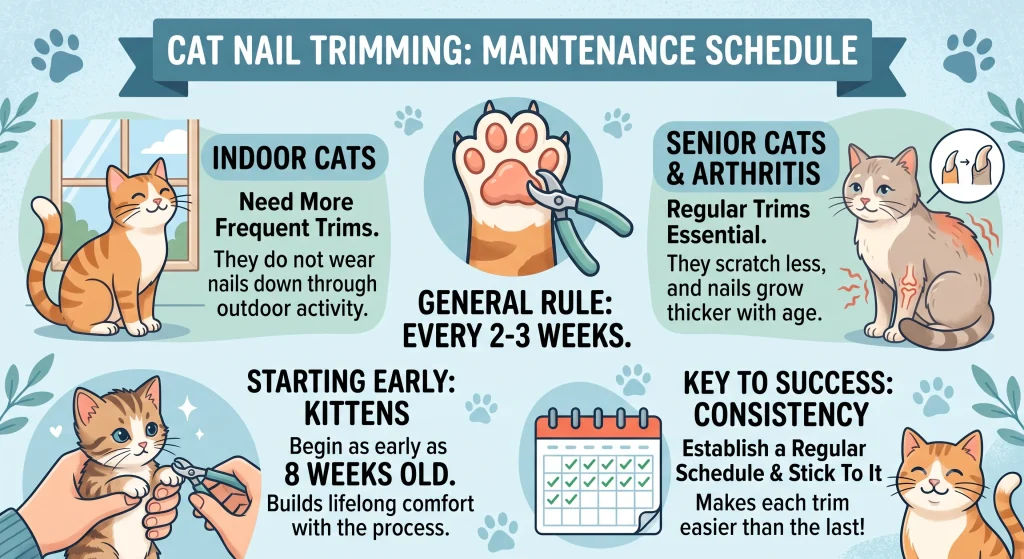 CAT NAIL TRIMMING: MAINTENANCE SCHEDULE

INDOOR CATS

Need More Frequent Trims.

They do not wear nails down through outdoor activity.

GENERAL RULE: EVERY 2-3 WEEKS.

SENIOR CATS & ARTHRITIS

Regular Trims Essential.

They scratch less, and nails grow thicker with age.

STARTING EARLY: KITTENS

Begin as early as 8 WEEKS OLD.

Builds lifelong comfort with the process.

KEY TO SUCCESS: CONSISTENCY

Establish a Regular Schedule & Stick To It

Makes each trim easier than the last!